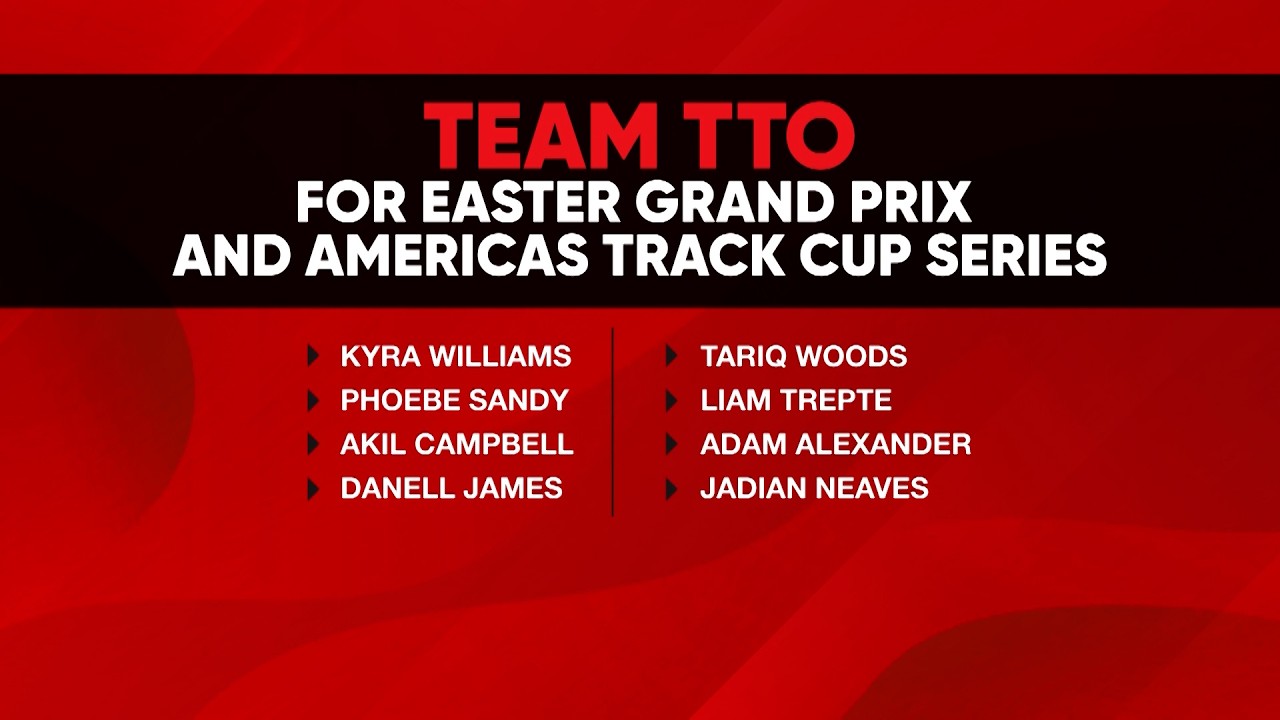 TEAM TTO
FOR EASTER GRAND PRIX AND AMERICAS TRACK CUP SERIES

KYRA WILLIAMS
PHOEBE SANDY
AKIL CAMPBELL
DANELL JAMES

TARIQ WOODS
LIAM TREPTE
ADAM ALEXANDER
JADIAN NEAVES